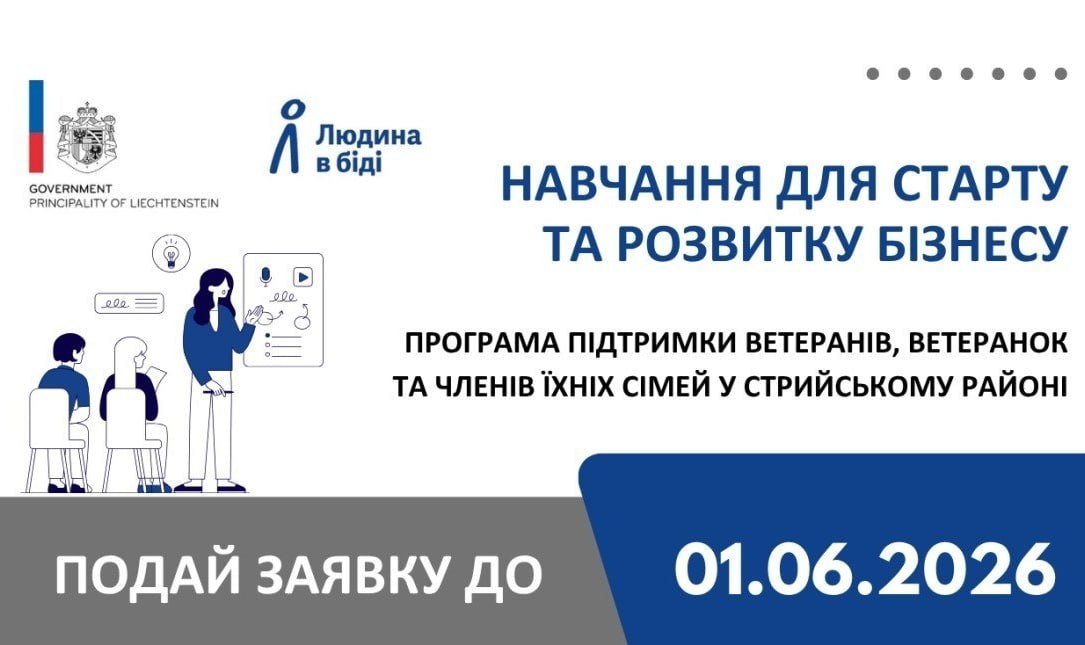 GOVERNMENT
PRINCIPALITY OF LIECHTENSTEIN

Людина в біді

НАВЧАННЯ ДЛЯ СТАРТУ ТА РОЗВИТКУ БІЗНЕСУ

ПРОГРАМА ПІДТРИМКИ ВЕТЕРАНІВ, ВЕТЕРАНОК ТА ЧЛЕНІВ ЇХНІХ СІМЕЙ У СТРИЙСЬКОМУ РАЙОНІ

ПОДАЙ ЗАЯВКУ ДО

01.06.2026